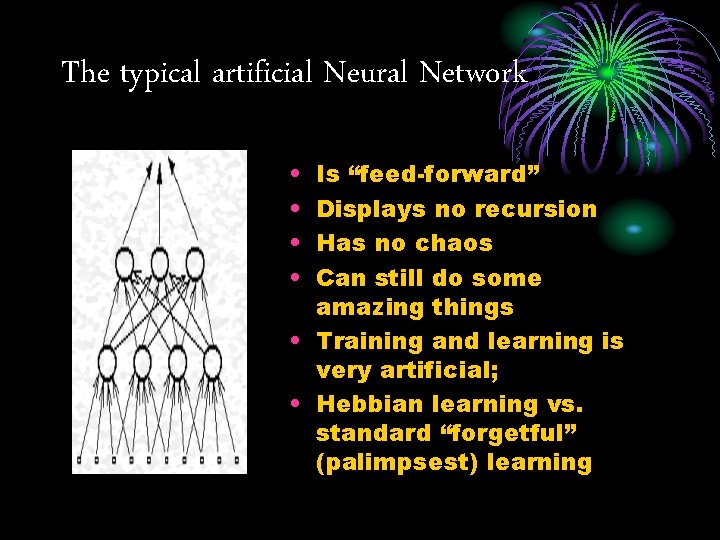 The typical artificial Neural Network

• Is “feed-forward”
• Displays no recursion
• Has no chaos
• Can still do some amazing things
• Training and learning is very artificial;
• Hebbian learning vs. standard “forgetful” (palimpsest) learning